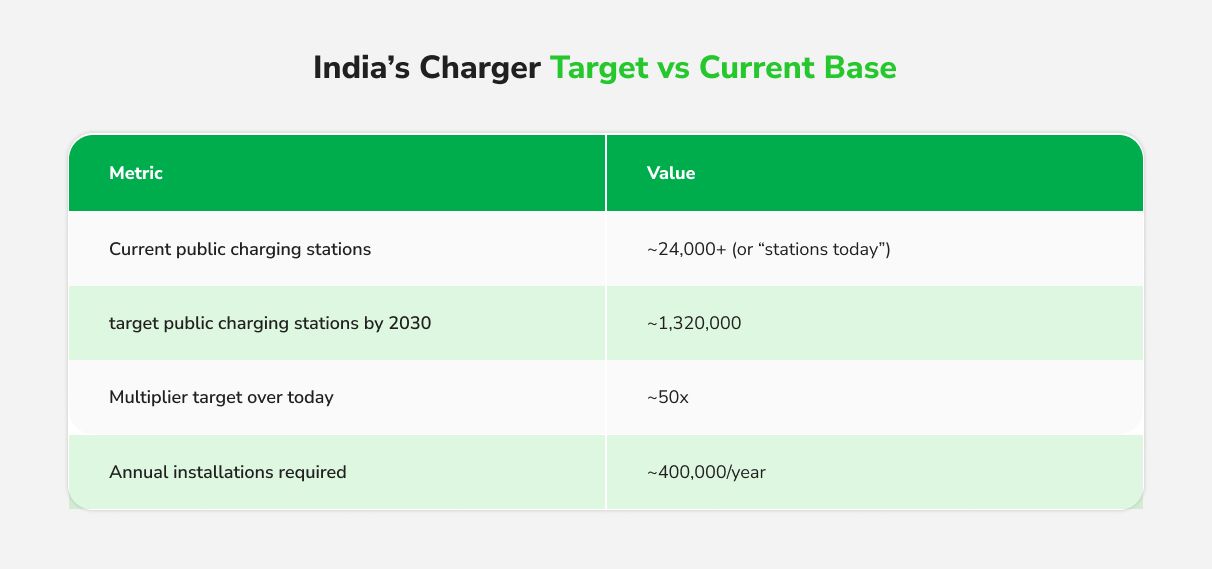 India’s Charger Target vs Current Base

| Metric | Value |
|---|---|
| Current public charging stations | ~24,000+ (or “stations today”) |
| target public charging stations by 2030 | ~1,320,000 |
| Multiplier target over today | ~50x |
| Annual installations required | ~400,000/year |